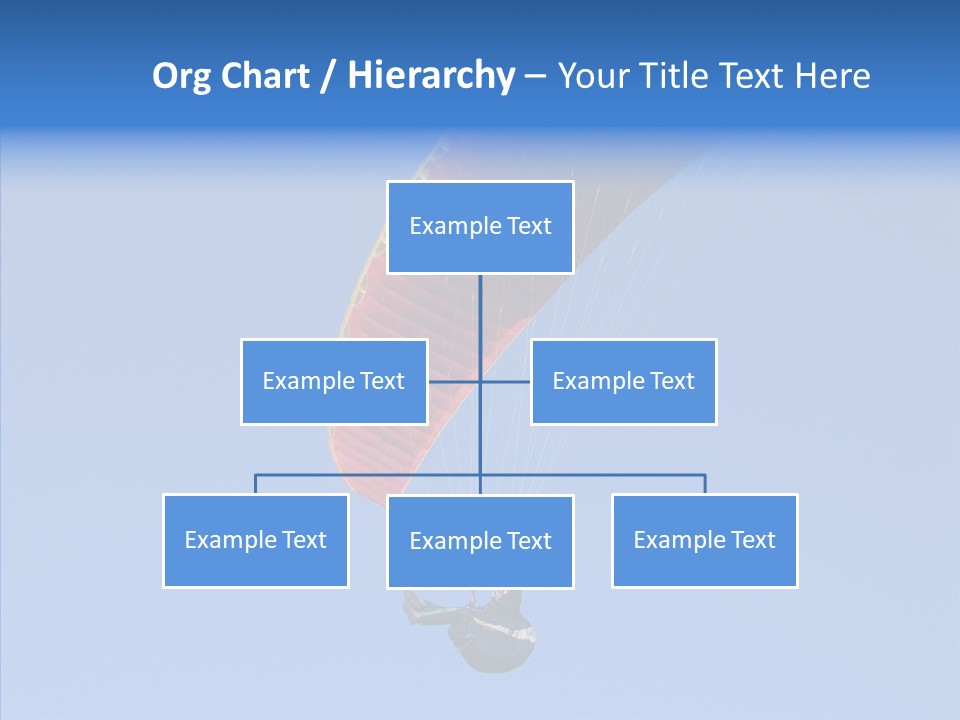 Org Chart / Hierarchy – Your Title Text Here

Example Text

Example Text

Example Text

Example Text

Example Text

Example Text